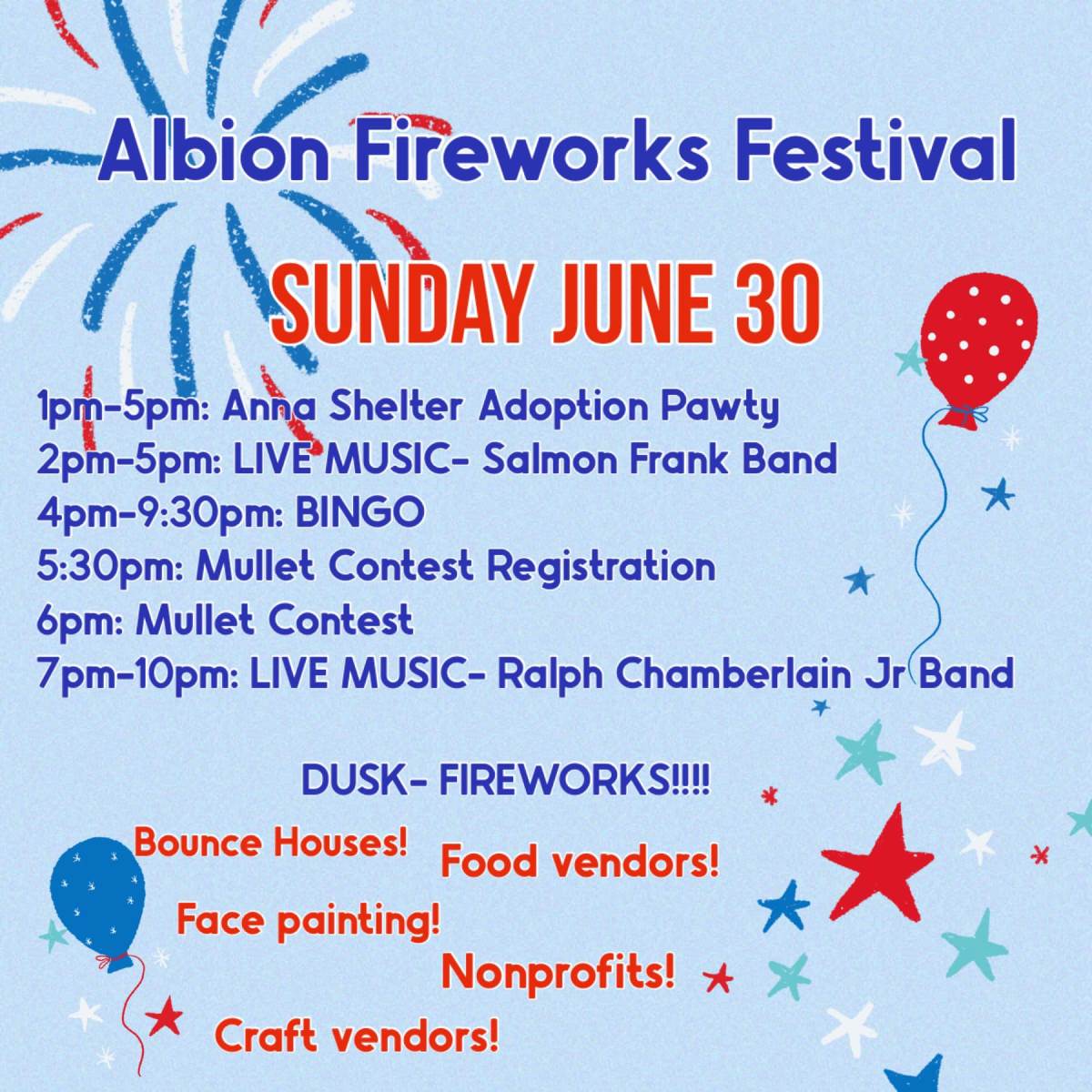 Albion Fireworks Festival

SUNDAY JUNE 30

1pm-5pm: Anna Shelter Adoption Pawty
2pm-5pm: LIVE MUSIC- Salmon Frank Band
4pm-9:30pm: BINGO
5:30pm: Mullet Contest Registration
6pm: Mullet Contest
7pm-10pm: LIVE MUSIC- Ralph Chamberlain Jr Band

DUSK- FIREWORKS!!!!

Bounce Houses!
Food vendors!
Face painting!
Nonprofits!
Craft vendors!